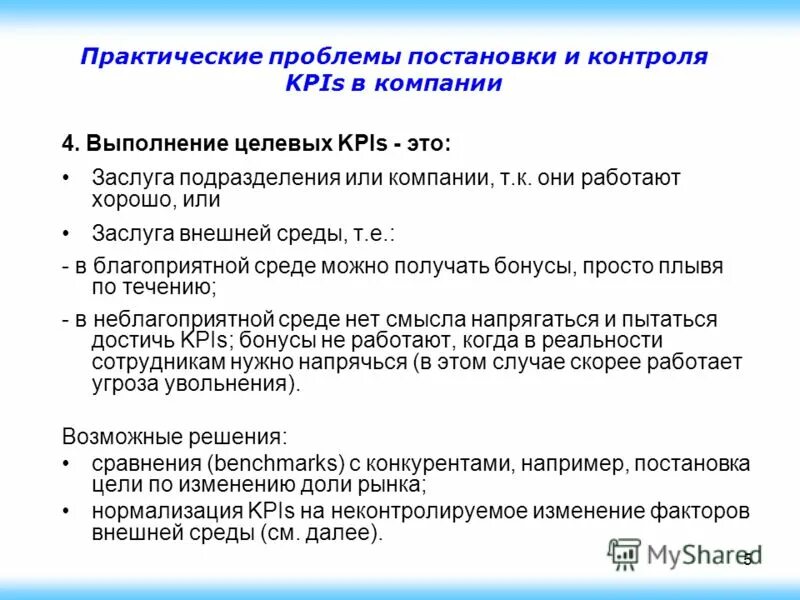 Практические проблемы постановки и контроля KPIs в компании

4. Выполнение целевых KPIs - это:

• Заслуга подразделения или компании, т.к. они работают хорошо, или

• Заслуга внешней среды, т.е.:

- в благоприятной среде можно получать бонусы, просто плывя по течению;

- в неблагоприятной среде нет смысла напрягаться и пытаться достичь KPIs; бонусы не работают, когда в реальности сотрудникам нужно напрячься (в этом случае скорее работает угроза увольнения).

Возможные решения:

• сравнения (benchmarks) с конкурентами, например, постановка цели по изменению доли рынка;

• нормализация KPIs на неконтролируемое изменение факторов внешней среды (см. далее).

MyShared

5